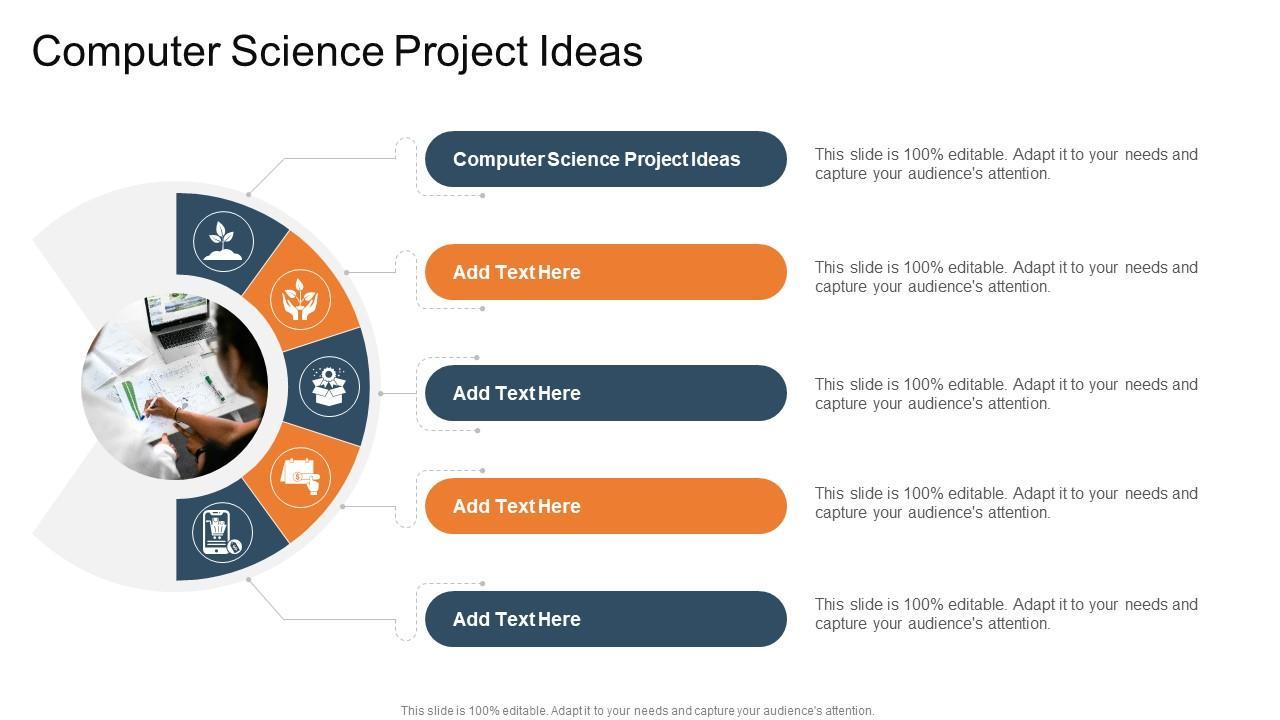 Computer Science Project Ideas

Computer Science Project Ideas

This slide is 100% editable. Adapt it to your needs and capture your audience's attention.

Add Text Here

This slide is 100% editable. Adapt it to your needs and capture your audience's attention.

Add Text Here

This slide is 100% editable. Adapt it to your needs and capture your audience's attention.

Add Text Here

This slide is 100% editable. Adapt it to your needs and capture your audience's attention.

Add Text Here

This slide is 100% editable. Adapt it to your needs and capture your audience's attention.

This slide is 100% editable. Adapt it to your needs and capture your audience's attention.